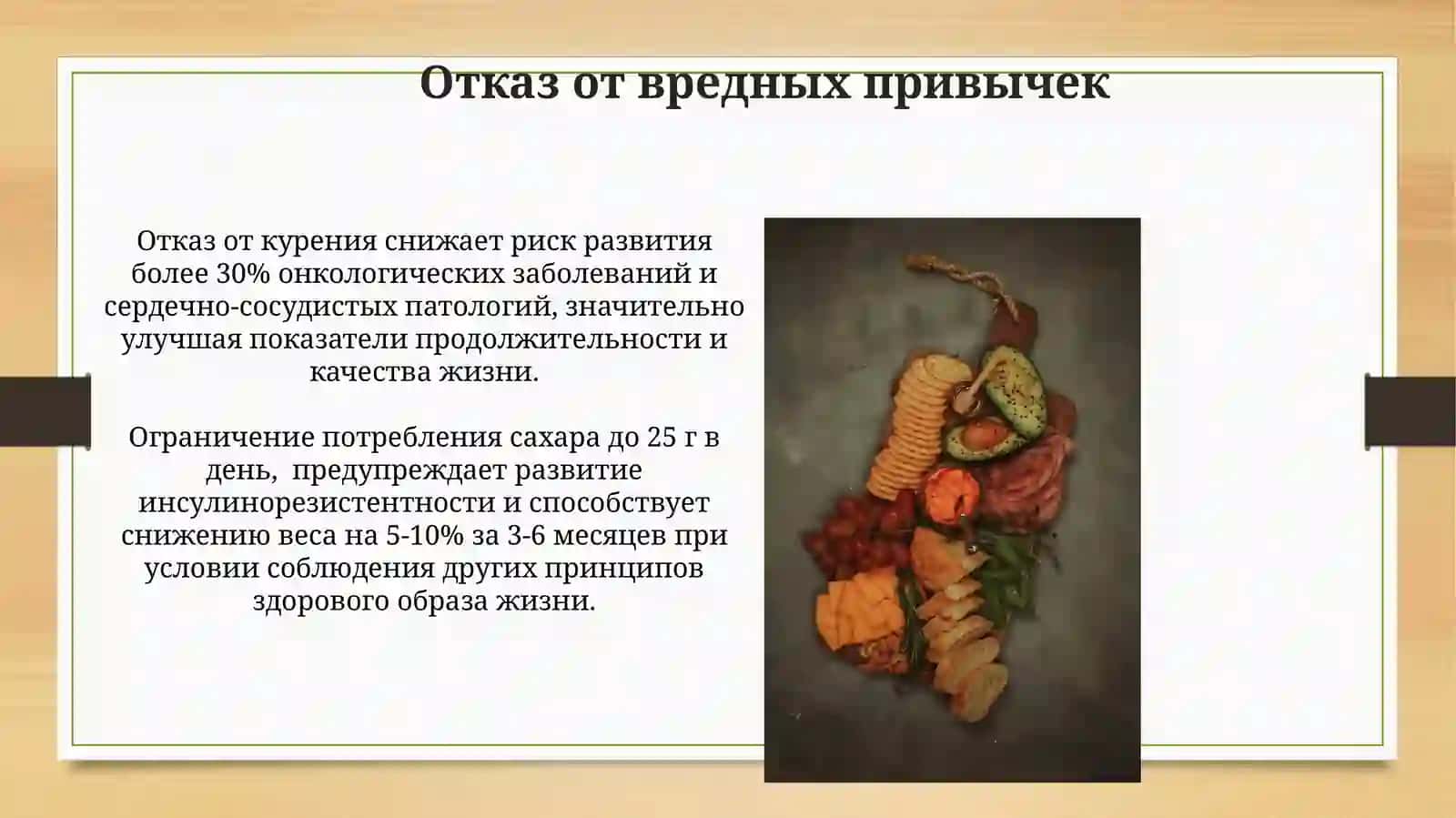 Отказ от вредных привычек

Отказ от курения снижает риск развития более 30% онкологических заболеваний и сердечно-сосудистых патологий, значительно улучшая показатели продолжительности и качества жизни.

Ограничение потребления сахара до 25 г в день, предупреждает развитие инсулинорезистентности и способствует снижению веса на 5-10% за 3-6 месяцев при условии соблюдения других принципов здорового образа жизни.